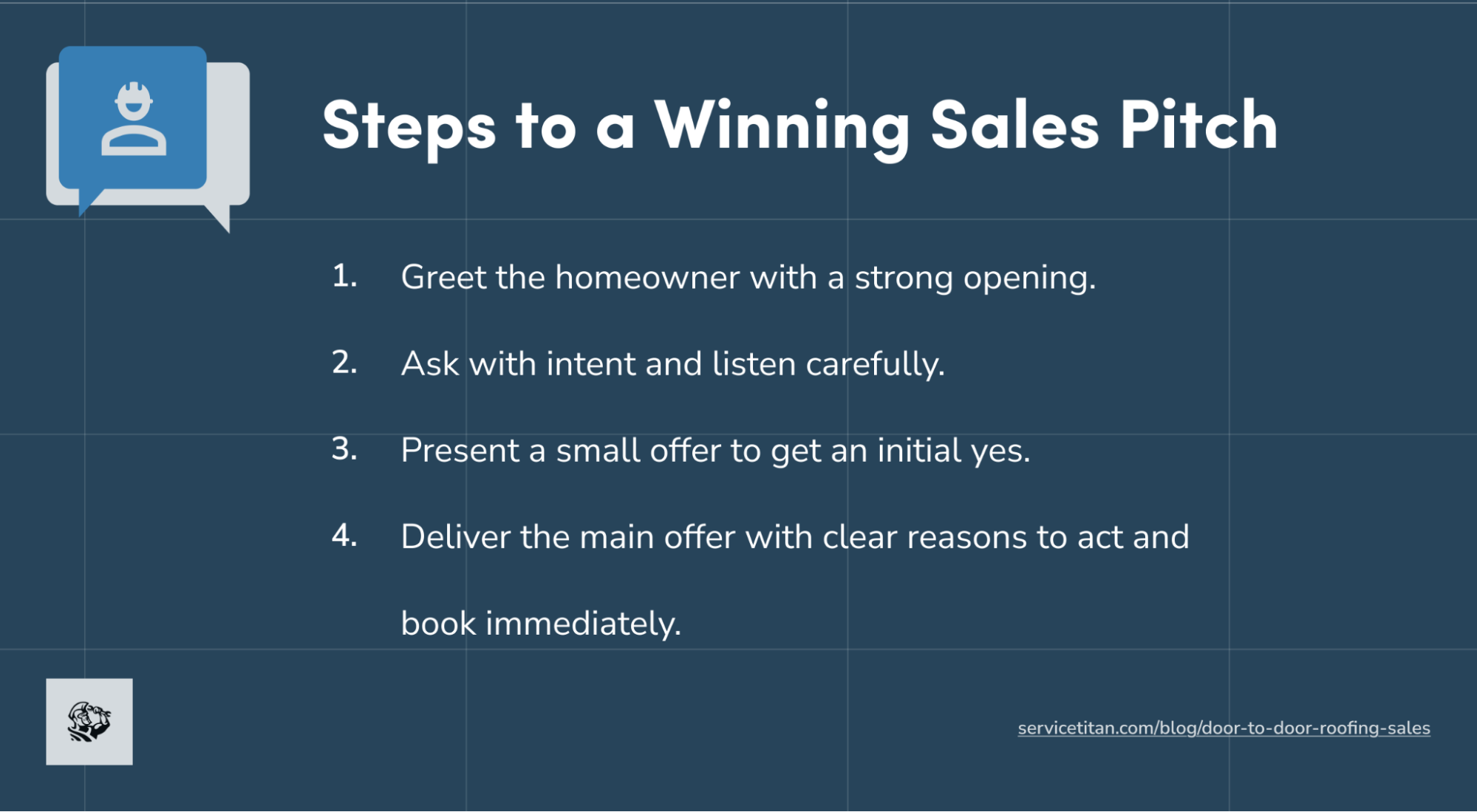 Steps to a Winning Sales Pitch

1. Greet the homeowner with a strong opening.

2. Ask with intent and listen carefully.

3. Present a small offer to get an initial yes.

4. Deliver the main offer with clear reasons to act and book immediately.

servicetitan.com/blog/door-to-door-roofing-sales